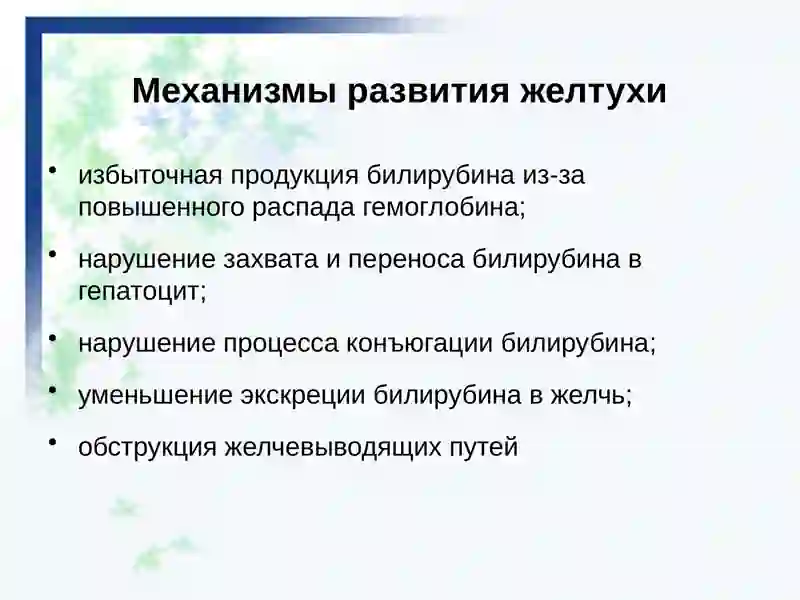 Механизмы развития желтухи

• избыточная продукция билирубина из-за повышенного распада гемоглобина;

• нарушение захвата и переноса билирубина в гепатоцит;

• нарушение процесса конъюгации билирубина;

• уменьшение экскреции билирубина в желчь;

• обструкция желчевыводящих путей